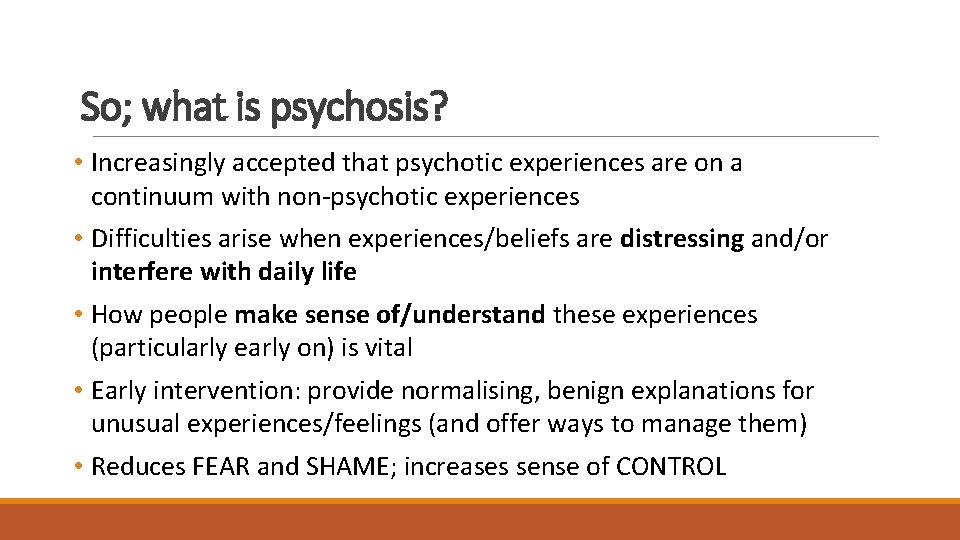 So; what is psychosis?

• Increasingly accepted that psychotic experiences are on a continuum with non-psychotic experiences

• Difficulties arise when experiences/beliefs are distressing and/or interfere with daily life

• How people make sense of/understand these experiences (particularly early on) is vital

• Early intervention: provide normalising, benign explanations for unusual experiences/feelings (and offer ways to manage them)

• Reduces FEAR and SHAME; increases sense of CONTROL